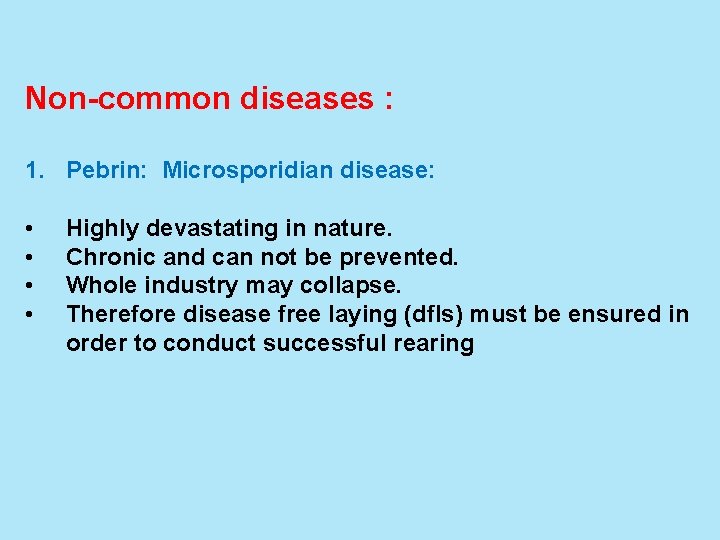 Non-common diseases :

1. Pebrin: Microsporidian disease:

• Highly devastating in nature.
• Chronic and can not be prevented.
• Whole industry may collapse.
• Therefore disease free laying (dfls) must be ensured in order to conduct successful rearing